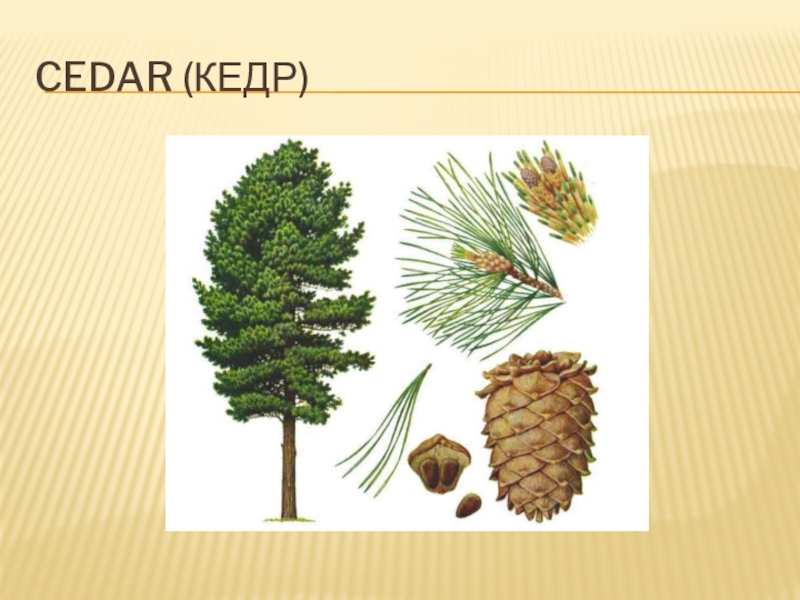 CEDAR (КЕДР)